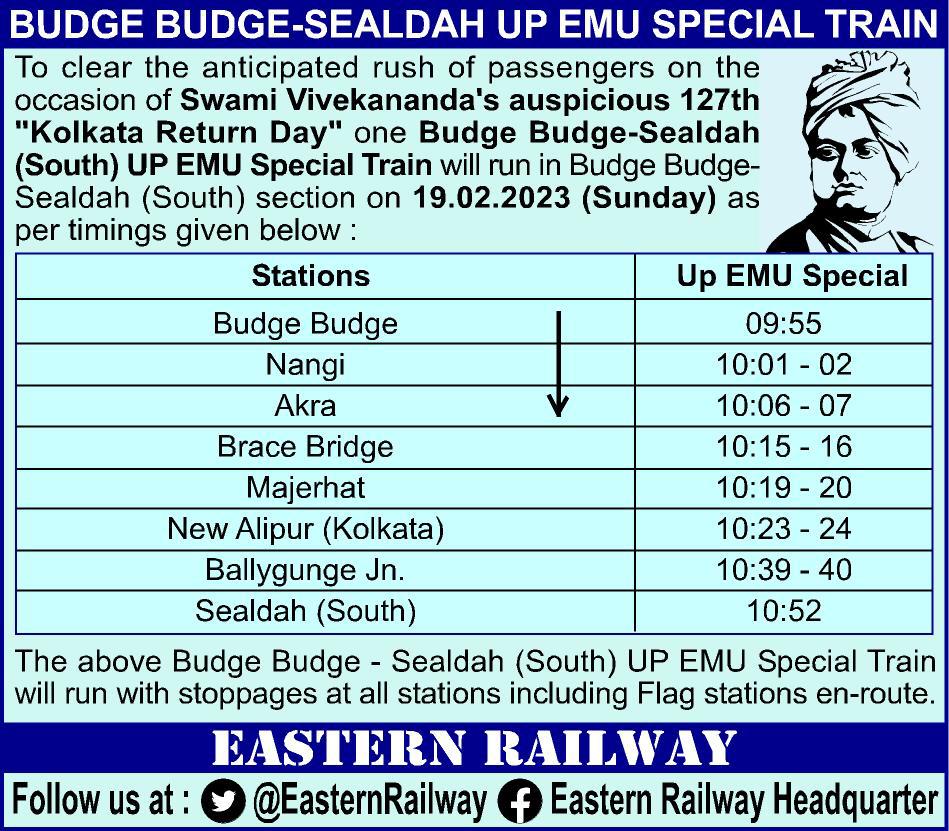 BUDGE BUDGE-SEALDAH UP EMU SPECIAL TRAIN

To clear the anticipated rush of passengers on the occasion of Swami Vivekananda's auspicious 127th "Kolkata Return Day" one Budge Budge-Sealdah (South) UP EMU Special Train will run in Budge Budge-Sealdah (South) section on 19.02.2023 (Sunday) as per timings given below :

| Stations | Up EMU Special |
|---|---|
| Budge Budge | 09:55 |
| Nangi | 10:01 - 02 |
| Akra | 10:06 - 07 |
| Brace Bridge | 10:15 - 16 |
| Majerhat | 10:19 - 20 |
| New Alipur (Kolkata) | 10:23 - 24 |
| Ballygunge Jn. | 10:39 - 40 |
| Sealdah (South) | 10:52 |

The above Budge Budge - Sealdah (South) UP EMU Special Train will run with stoppages at all stations including Flag stations en-route.

EASTERN RAILWAY

Follow us at : @EasternRailway Eastern Railway Headquarter